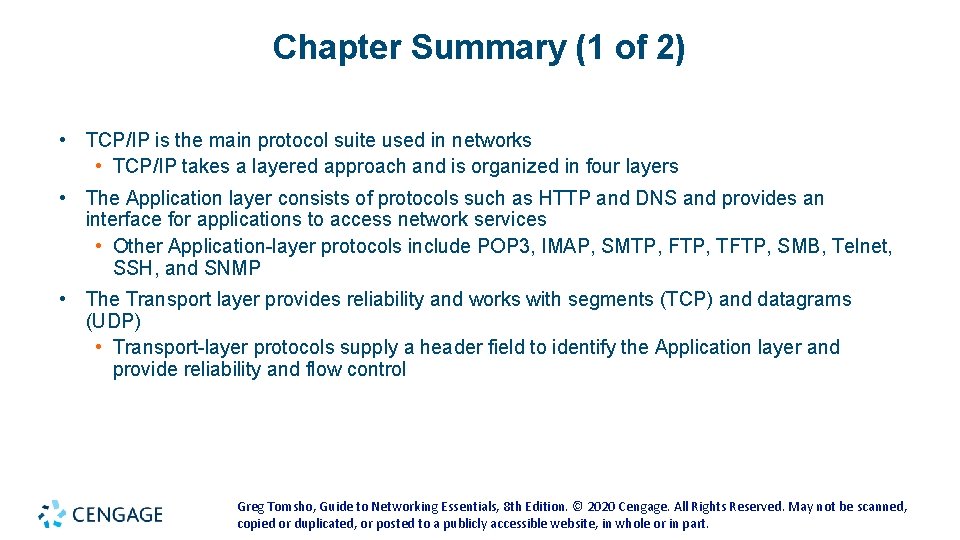 Chapter Summary (1 of 2)

• TCP/IP is the main protocol suite used in networks
  • TCP/IP takes a layered approach and is organized in four layers

• The Application layer consists of protocols such as HTTP and DNS and provides an interface for applications to access network services
  • Other Application-layer protocols include POP3, IMAP, SMTP, FTP, TFTP, SMB, Telnet, SSH, and SNMP

• The Transport layer provides reliability and works with segments (TCP) and datagrams (UDP)
  • Transport-layer protocols supply a header field to identify the Application layer and provide reliability and flow control

CENGAGE

Greg Tomsho, Guide to Networking Essentials, 8th Edition. © 2020 Cengage. All Rights Reserved. May not be scanned, copied or duplicated, or posted to a publicly accessible website, in whole or in part.